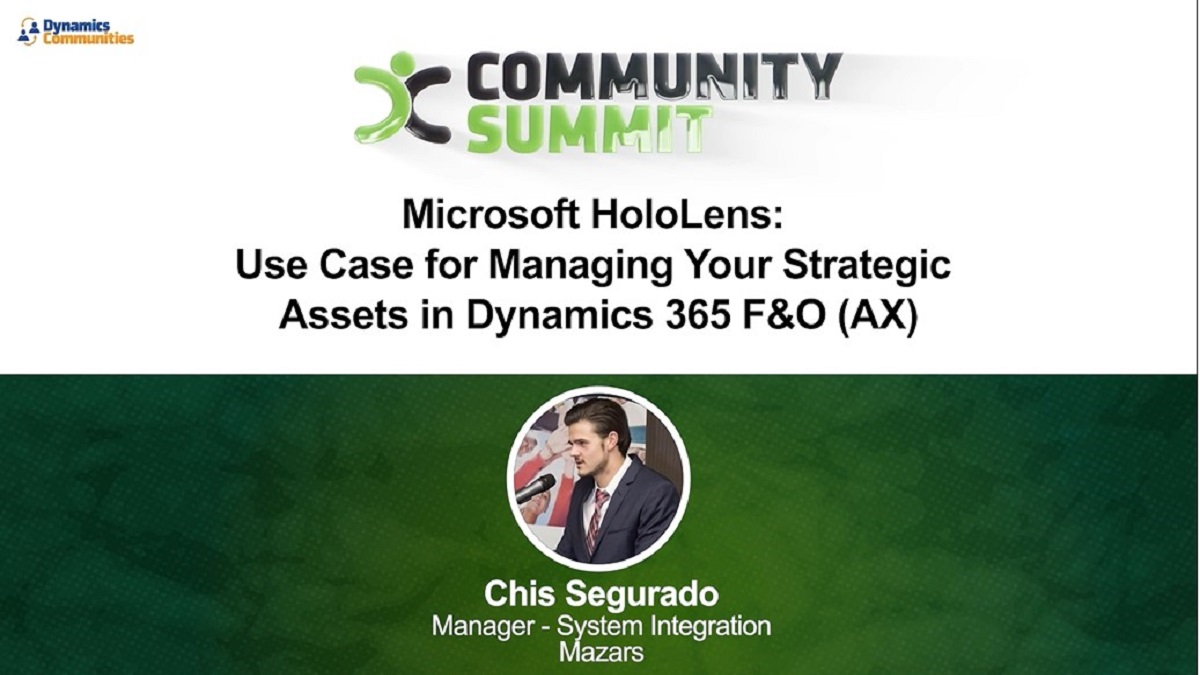 Dynamics Communities

COMMUNITY SUMMIT

Microsoft HoloLens:
Use Case for Managing Your Strategic Assets in Dynamics 365 F&O (AX)

Chis Segurado
Manager - System Integration
Mazars